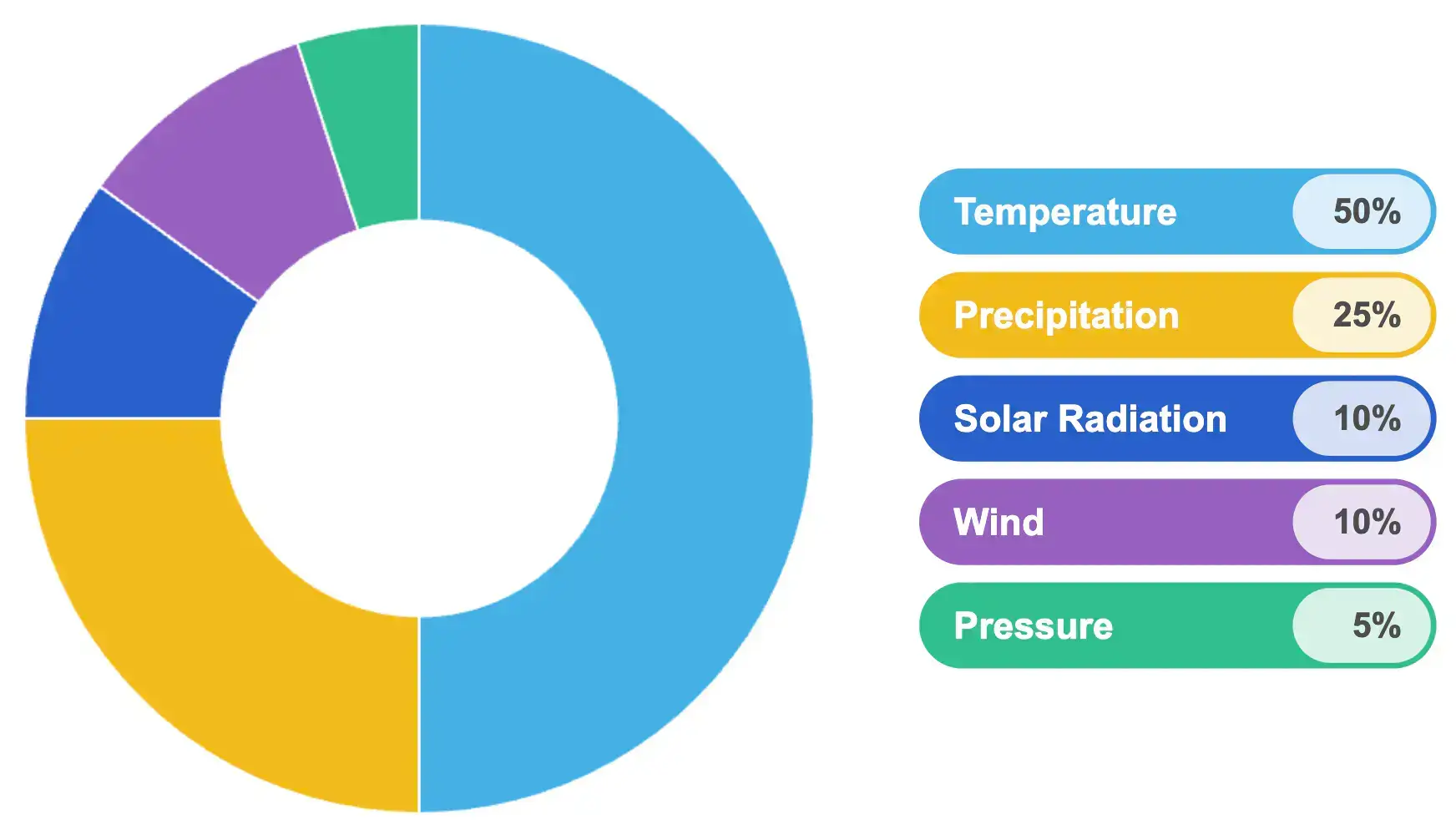 Temperature 50%
Precipitation 25%
Solar Radiation 10%
Wind 10%
Pressure 5%